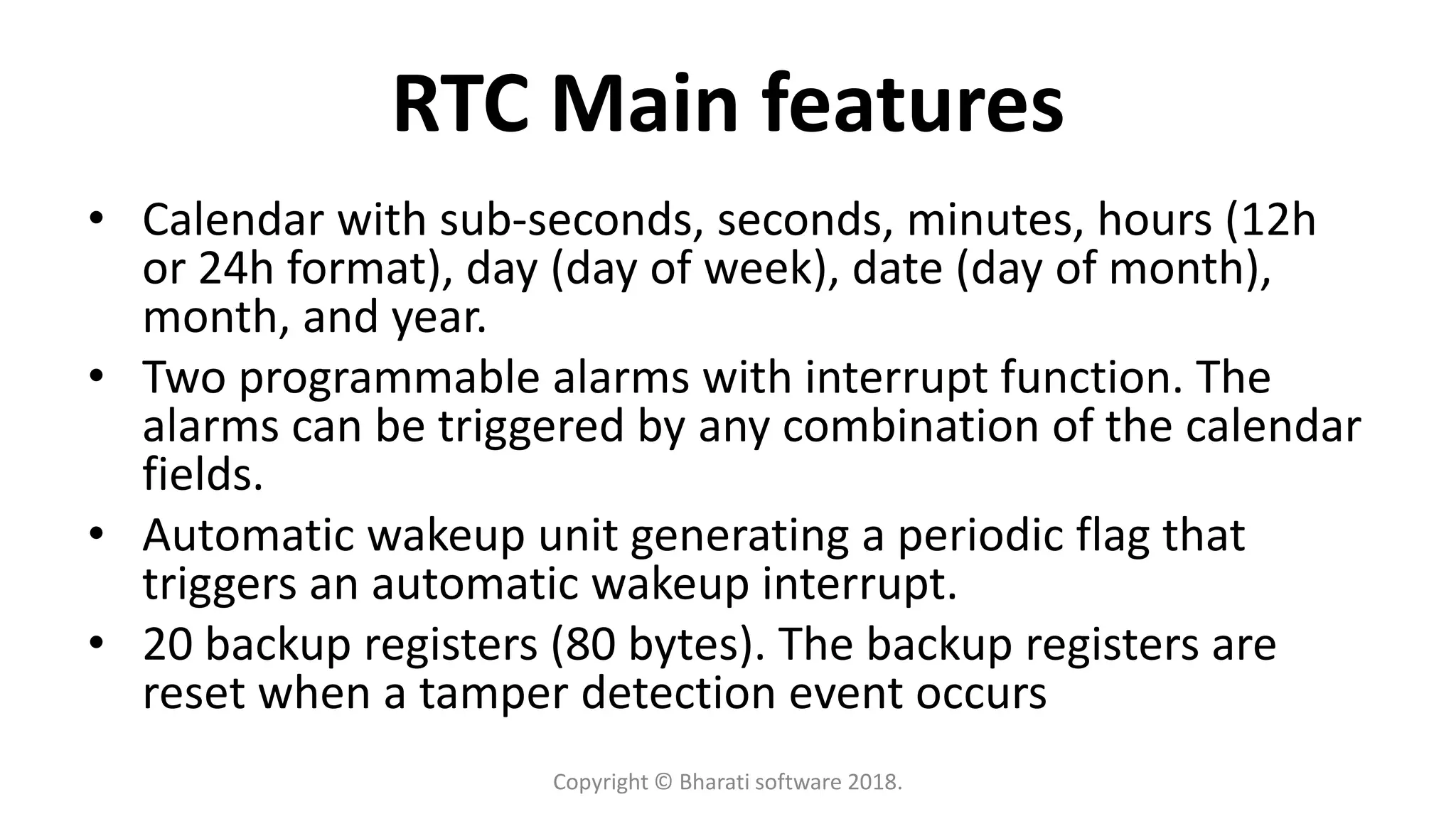 RTC Main features

• Calendar with sub-seconds, seconds, minutes, hours (12h or 24h format), day (day of week), date (day of month), month, and year.
• Two programmable alarms with interrupt function. The alarms can be triggered by any combination of the calendar fields.
• Automatic wakeup unit generating a periodic flag that triggers an automatic wakeup interrupt.
• 20 backup registers (80 bytes). The backup registers are reset when a tamper detection event occurs

Copyright © Bharati software 2018.